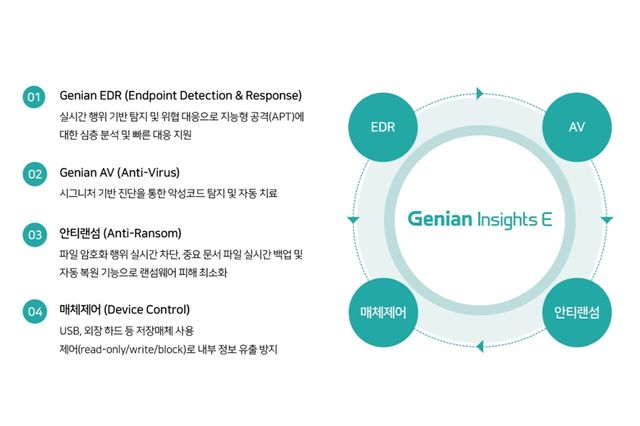 01 Genian EDR (Endpoint Detection & Response)
실시간 행위 기반 탐지 및 위협 대응으로 지능형 공격(APT)에 대한 심층 분석 및 빠른 대응 지원

02 Genian AV (Anti-Virus)
시그니처 기반 진단을 통한 악성코드 탐지 및 자동 치료

03 안티랜섬 (Anti-Ransom)
파일 암호화 행위 실시간 차단, 중요 문서 파일 실시간 백업 및 자동 복원 기능으로 랜섬웨어 피해 최소화

04 매체제어 (Device Control)
USB, 외장 하드 등 저장매체 사용 제어(read-only/write/block)로 내부 정보 유출 방지

EDR

AV

Genian Insights E

매체제어

안티랜섬